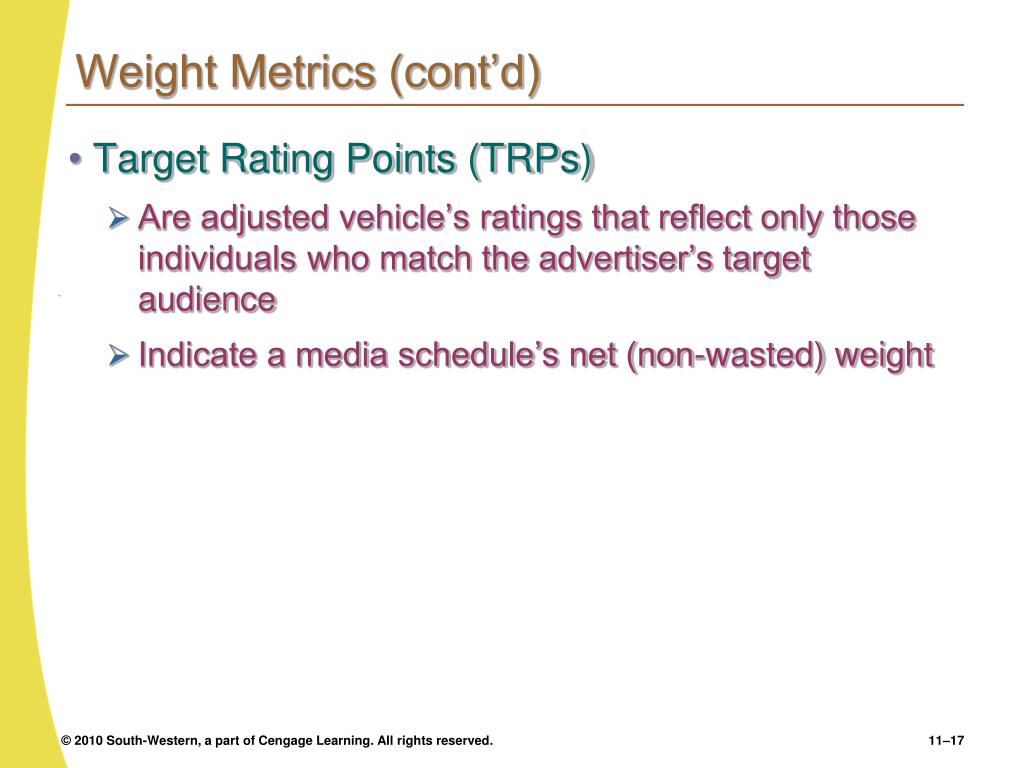 Weight Metrics (cont’d)

• Target Rating Points (TRPs)

➢ Are adjusted vehicle’s ratings that reflect only those individuals who match the advertiser’s target audience

➢ Indicate a media schedule’s net (non-wasted) weight

© 2010 South-Western, a part of Cengage Learning. All rights reserved.

11–17